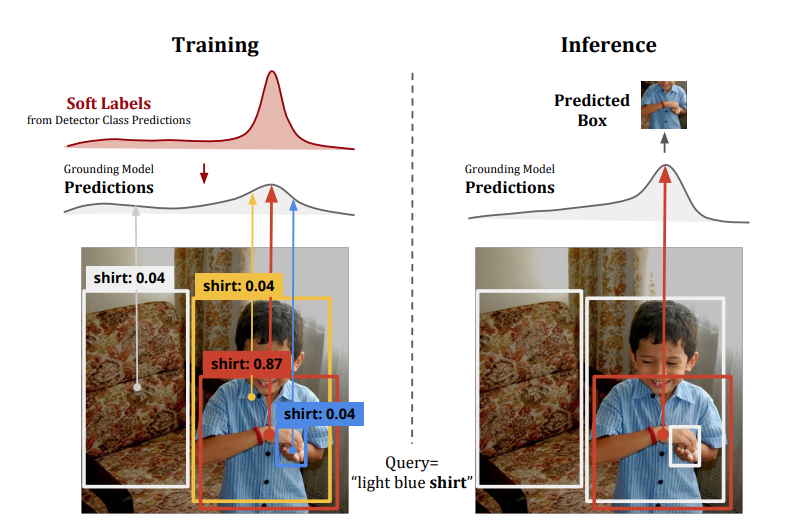 Training

Soft Labels
from Detector Class Predictions

Grounding Model
Predictions

shirt: 0.04

shirt: 0.04

shirt: 0.87

shirt: 0.04

Query=
"light blue shirt"

Inference

Predicted
Box

Grounding Model
Predictions